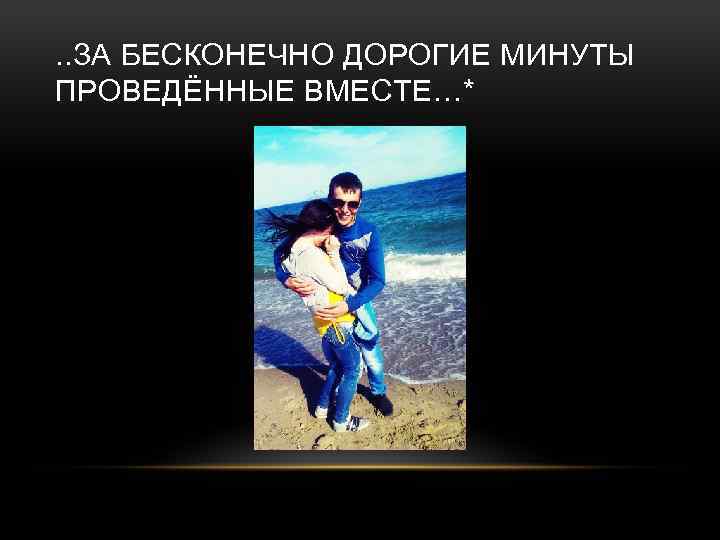 ..ЗА БЕСКОНЕЧНО ДОРОГИЕ МИНУТЫ ПРОВЕДЁННЫЕ ВМЕСТЕ…*